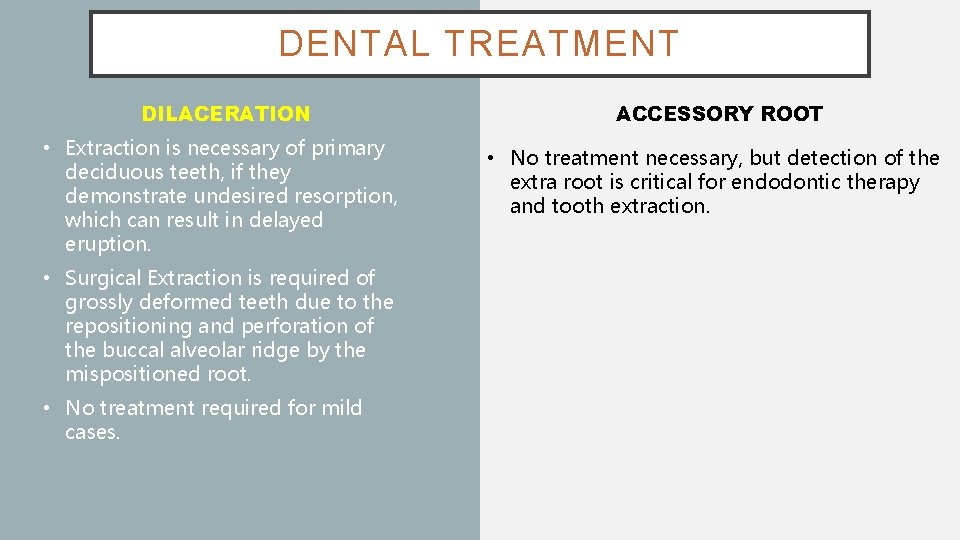 DENTAL TREATMENT

DILACERATION

• Extraction is necessary of primary deciduous teeth, if they demonstrate undesired resorption, which can result in delayed eruption.

• Surgical Extraction is required of grossly deformed teeth due to the repositioning and perforation of the buccal alveolar ridge by the mispositioned root.

• No treatment required for mild cases.

ACCESSORY ROOT

• No treatment necessary, but detection of the extra root is critical for endodontic therapy and tooth extraction.